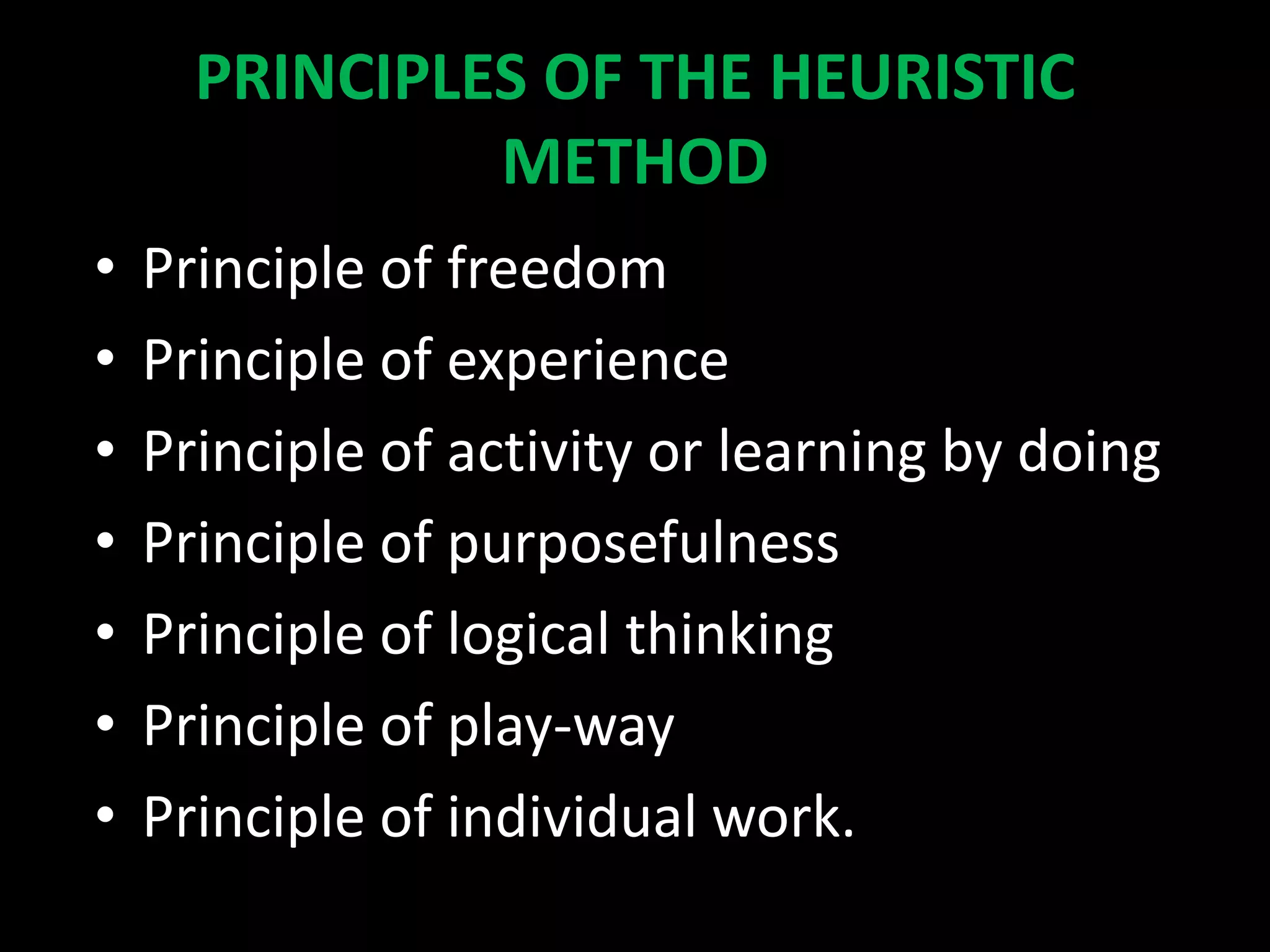 PRINCIPLES OF THE HEURISTIC METHOD

• Principle of freedom
• Principle of experience
• Principle of activity or learning by doing
• Principle of purposefulness
• Principle of logical thinking
• Principle of play-way
• Principle of individual work.